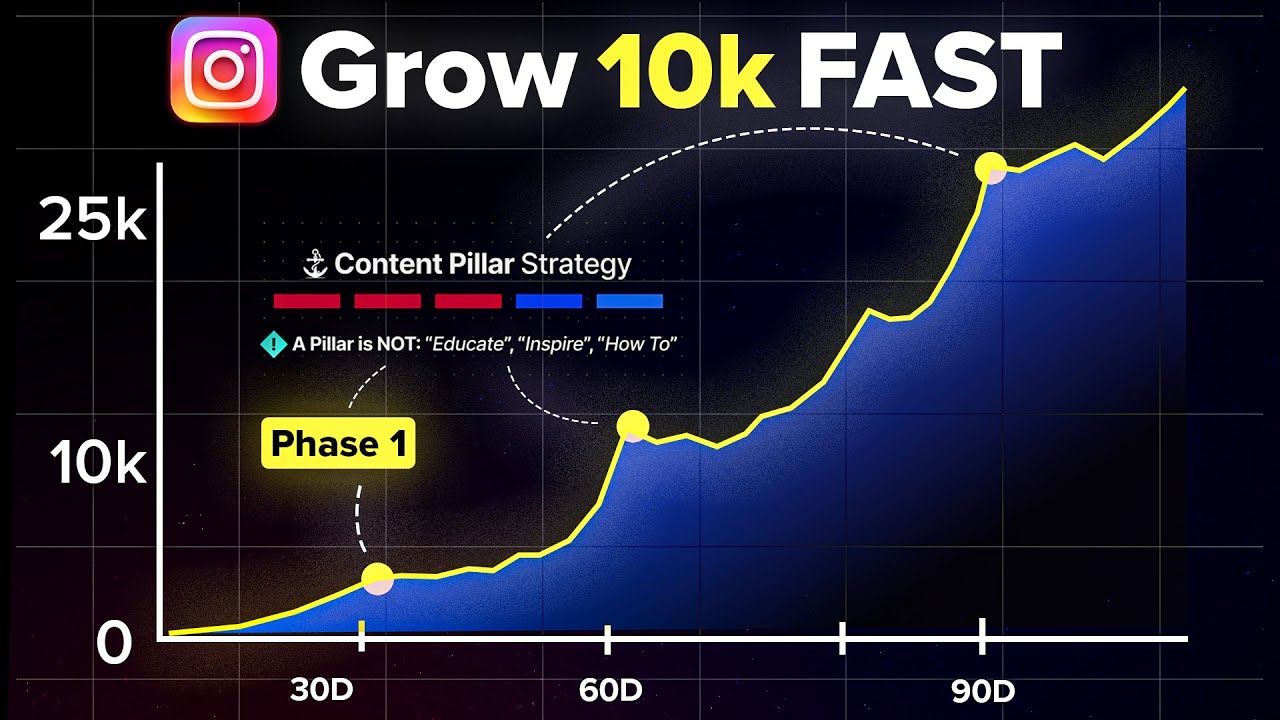 Grow 10k FAST

25k

10k

0

Content Pillar Strategy

A Pillar is NOT: "Educate", "Inspire", "How To"

Phase 1

30D

60D

90D